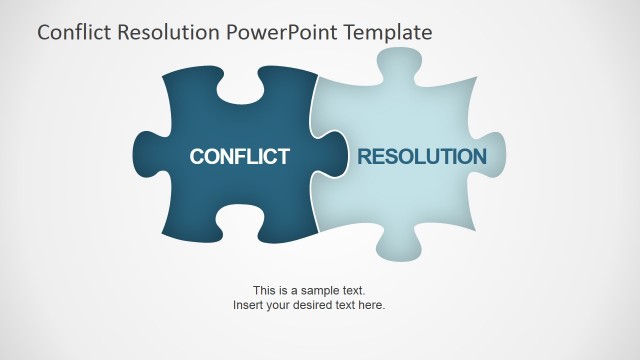 Conflict Resolution PowerPoint Template

CONFLICT

RESOLUTION

This is a sample text.
Insert your desired text here.